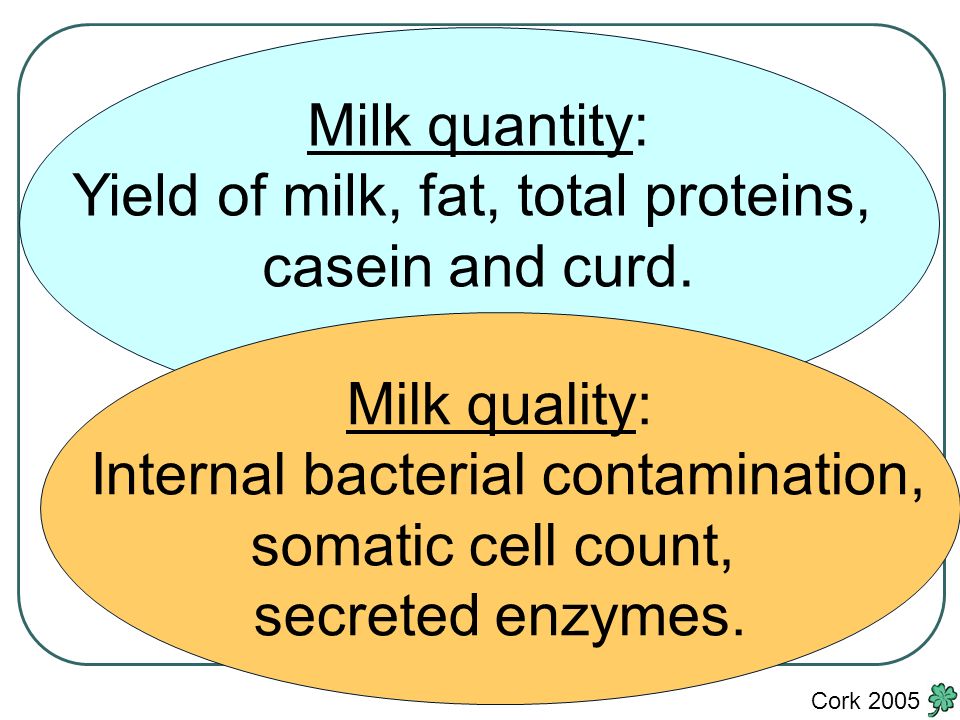 Milk quantity:
Yield of milk, fat, total proteins, casein and curd.

Milk quality:
Internal bacterial contamination, somatic cell count, secreted enzymes.

Cork 2005